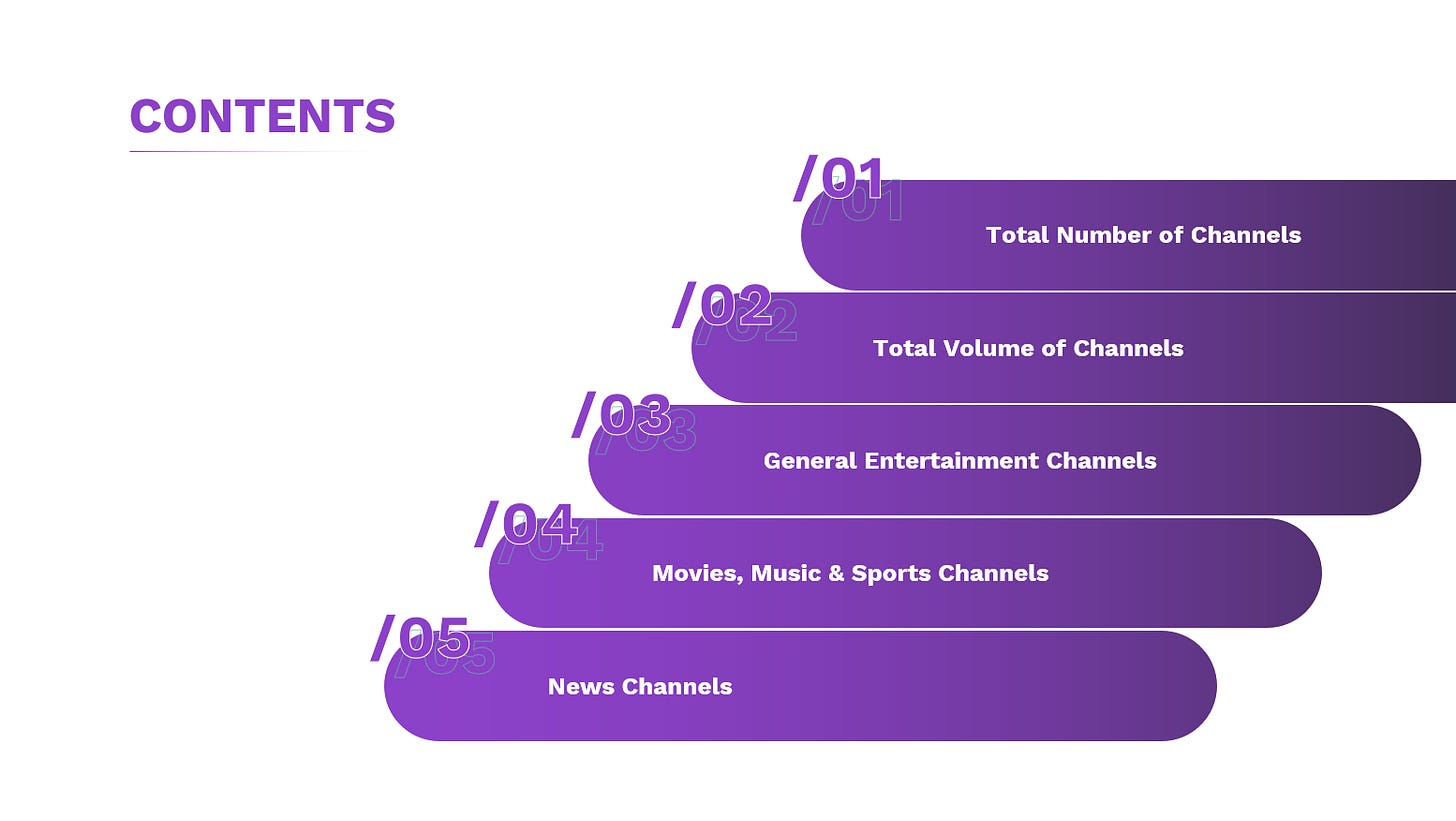 CONTENTS

/01 Total Number of Channels

/02 Total Volume of Channels

/03 General Entertainment Channels

/04 Movies, Music & Sports Channels

/05 News Channels